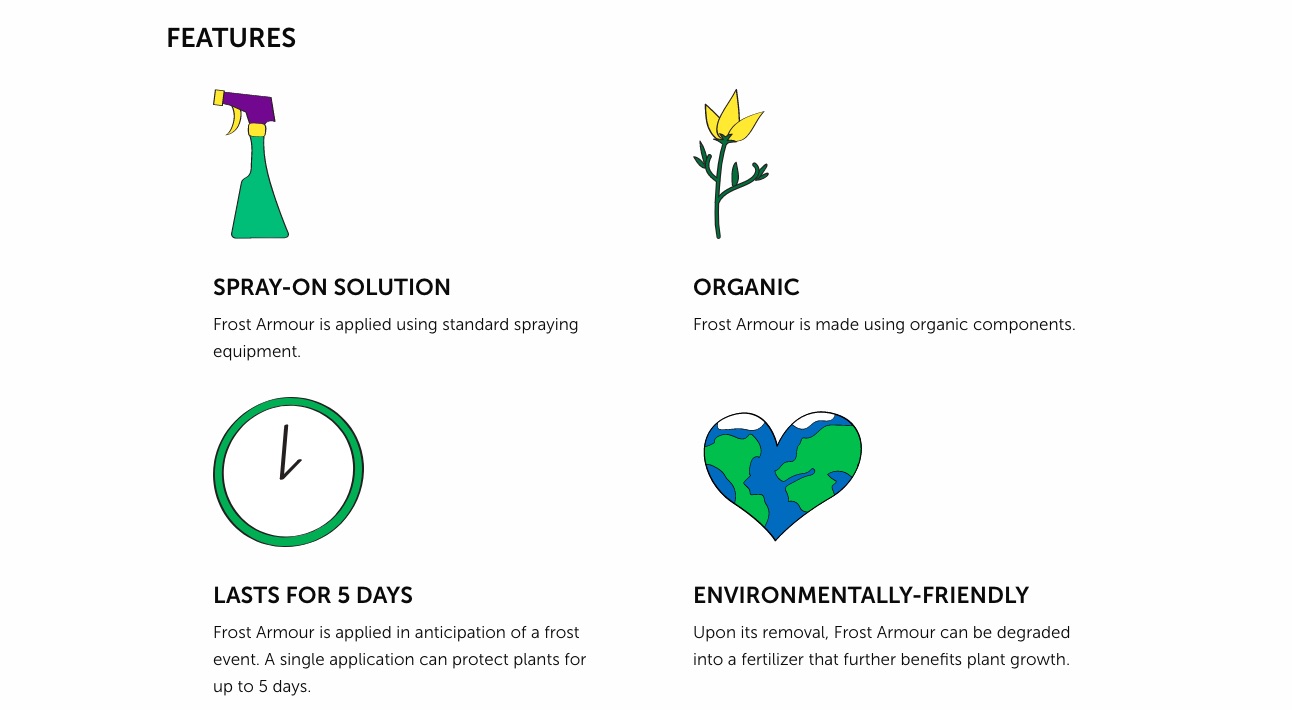 FEATURES

SPRAY-ON SOLUTION

Frost Armour is applied using standard spraying equipment.

ORGANIC

Frost Armour is made using organic components.

LASTS FOR 5 DAYS

Frost Armour is applied in anticipation of a frost event. A single application can protect plants for up to 5 days.

ENVIRONMENTALLY-FRIENDLY

Upon its removal, Frost Armour can be degraded into a fertilizer that further benefits plant growth.